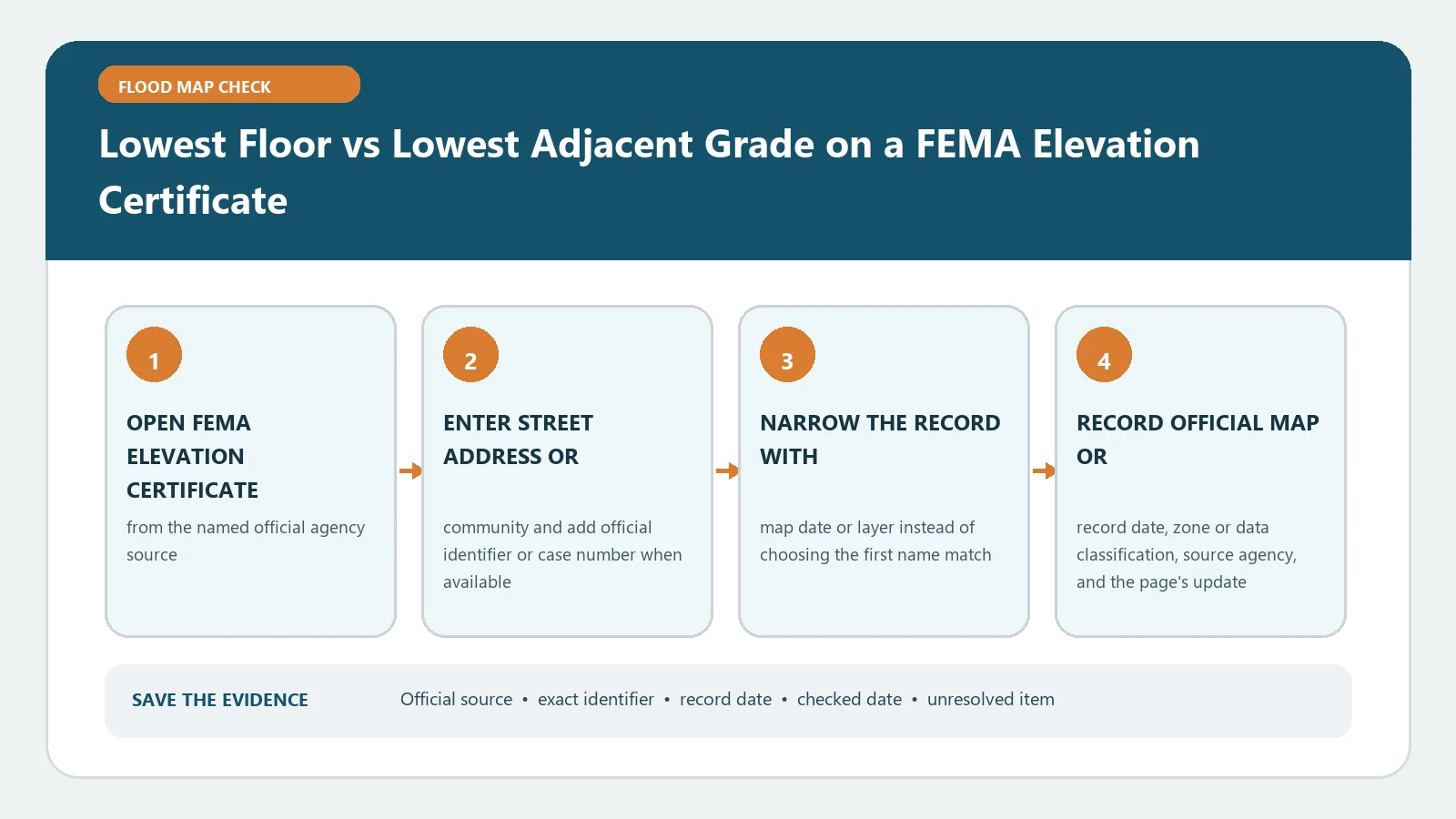 FLOOD MAP CHECK

Lowest Floor vs Lowest Adjacent Grade on a FEMA Elevation Certificate

1

OPEN FEMA ELEVATION CERTIFICATE

from the named official agency source

2

ENTER STREET ADDRESS OR

community and add official identifier or case number when available

3

NARROW THE RECORD WITH

map date or layer instead of choosing the first name match

4

RECORD OFFICIAL MAP OR

record date, zone or data classification, source agency, and the page's update

SAVE THE EVIDENCE

Official source • exact identifier • record date • checked date • unresolved item